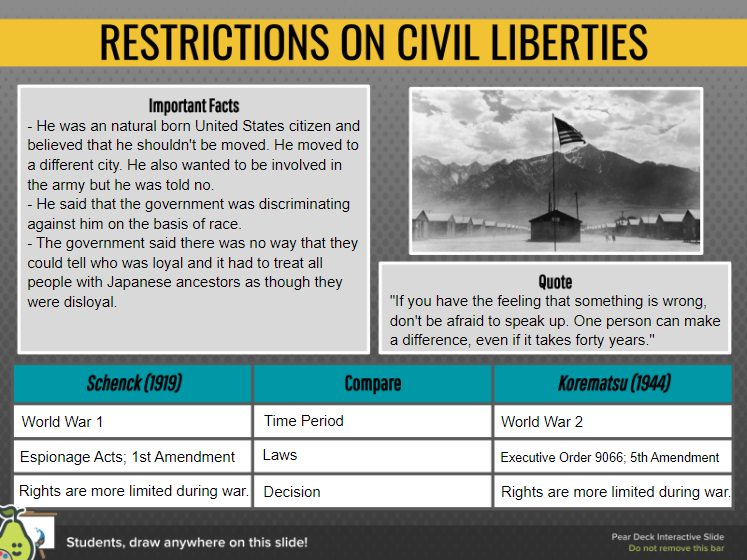 RESTRICTIONS ON CIVIL LIBERTIES

Important Facts
- He was an natural born United States citizen and believed that he shouldn't be moved. He moved to a different city. He also wanted to be involved in the army but he was told no.
- He said that the government was discriminating against him on the basis of race.
- The government said there was no way that they could tell who was loyal and it had to treat all people with Japanese ancestors as though they were disloyal.

Quote
"If you have the feeling that something is wrong, don't be afraid to speak up. One person can make a difference, even if it takes forty years."

| Schenck (1919) | Compare | Korematsu (1944) |
|---|---|---|
| World War 1 | Time Period | World War 2 |
| Espionage Acts; 1st Amendment | Laws | Executive Order 9066; 5th Amendment |
| Rights are more limited during war. | Decision | Rights are more limited during war. |

Students, draw anywhere on this slide!

Pear Deck Interactive Slide
Do not remove this bar